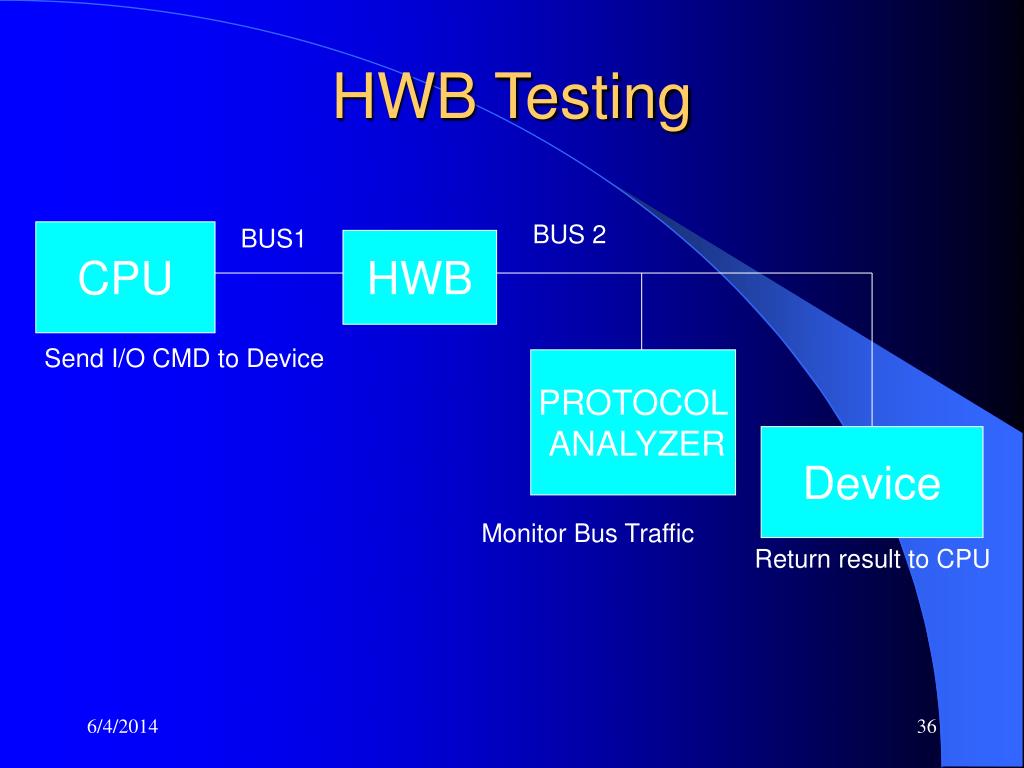 HWB Testing

CPU

BUS1

HWB

BUS 2

Send I/O CMD to Device

PROTOCOL ANALYZER

Device

Monitor Bus Traffic

Return result to CPU

6/4/2014

36